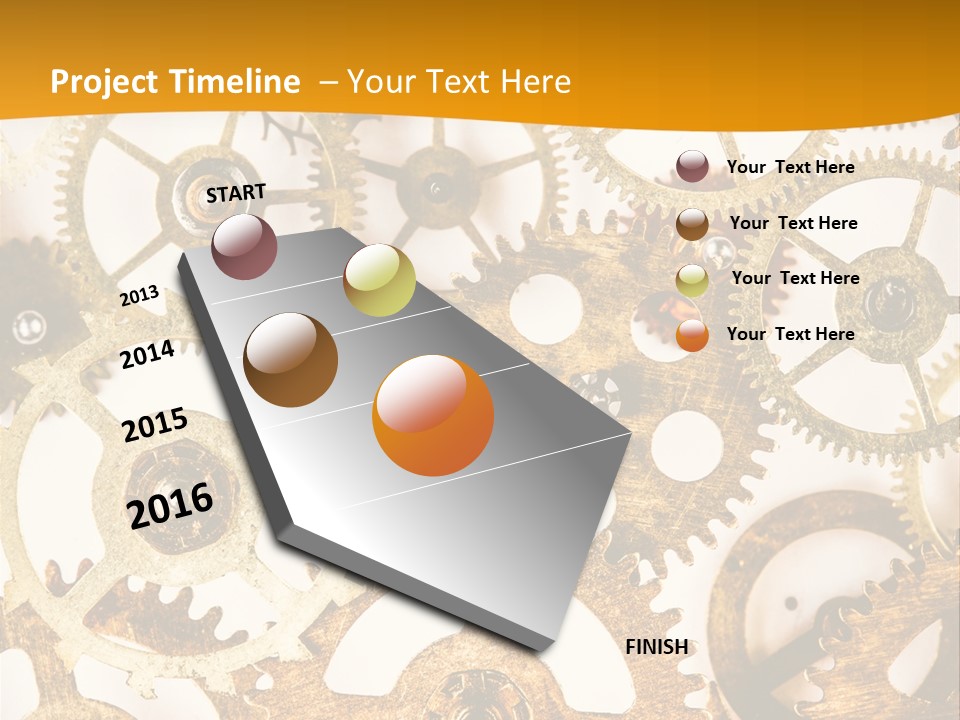 Project Timeline – Your Text Here

START

2013

2014

2015

2016

FINISH

Your Text Here

Your Text Here

Your Text Here

Your Text Here